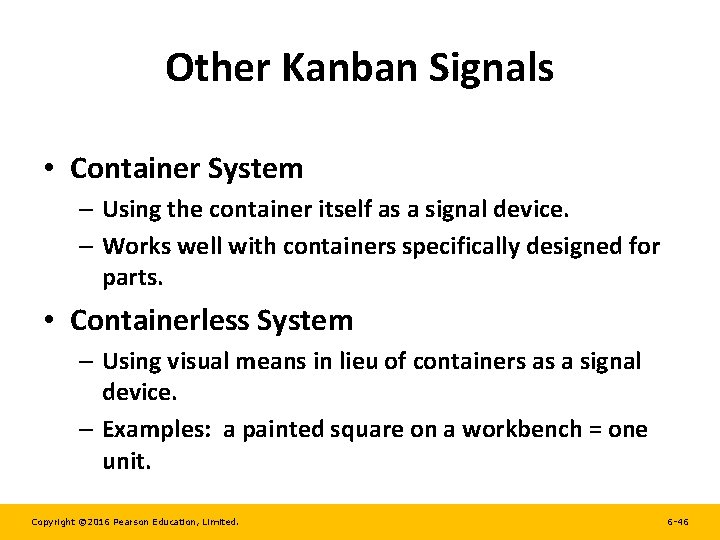 Other Kanban Signals

• Container System
– Using the container itself as a signal device.
– Works well with containers specifically designed for parts.

• Containerless System
– Using visual means in lieu of containers as a signal device.
– Examples: a painted square on a workbench = one unit.

Copyright ©2016 Pearson Education, Limited.

6-46